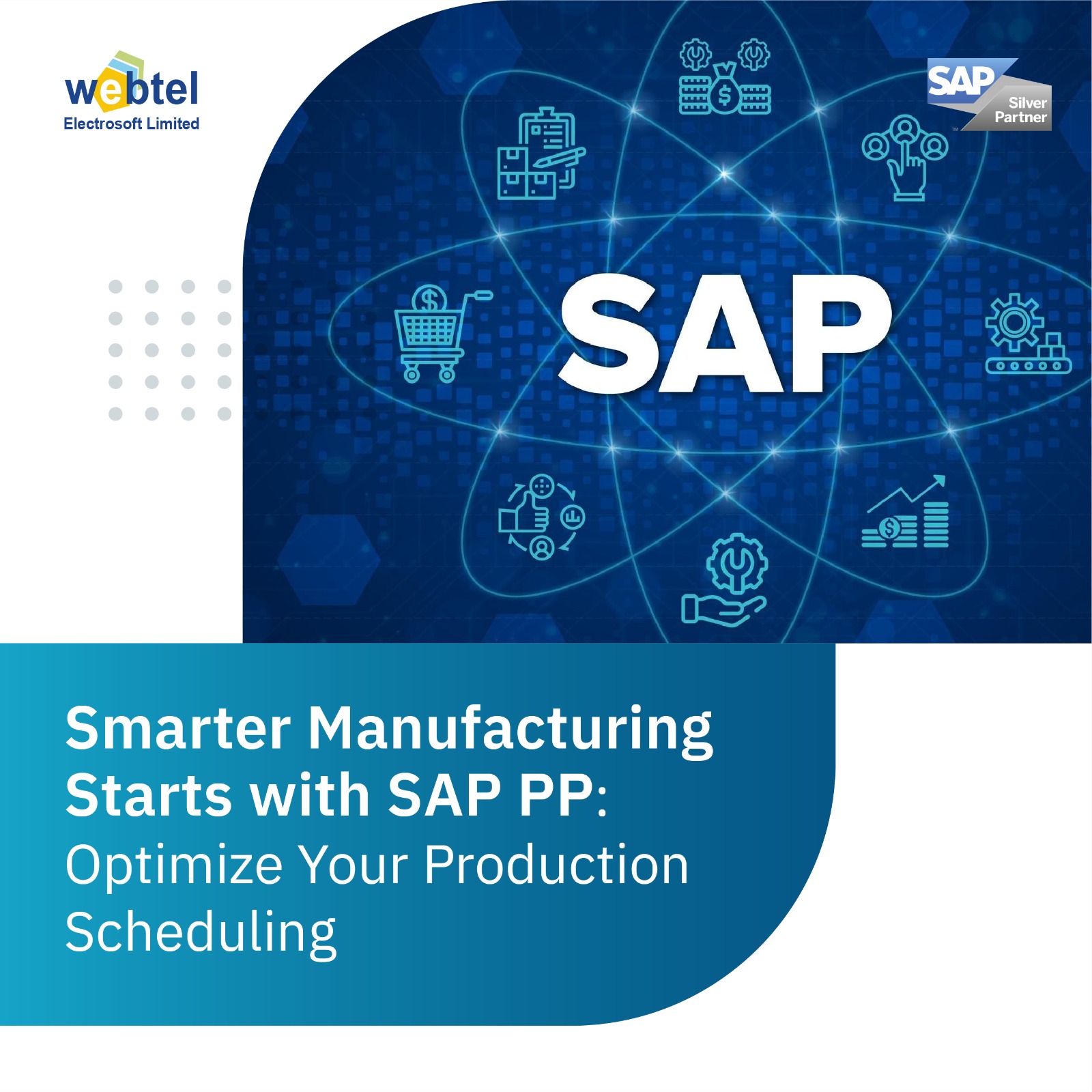 webtel
Electrosoft Limited

SAP
Silver Partner

SAP

Smarter Manufacturing Starts with SAP PP: Optimize Your Production Scheduling